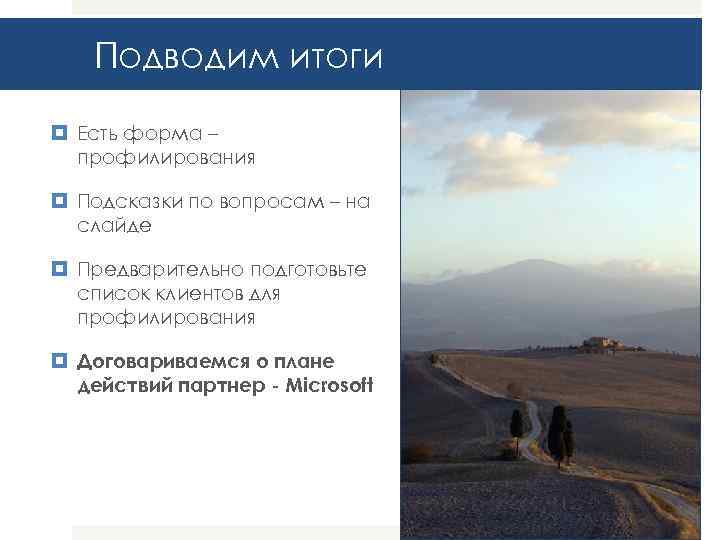 Подводим итоги

Есть форма – профилирования

Подсказки по вопросам – на слайде

Предварительно подготовьте список клиентов для профилирования

Договариваемся о плане действий партнер - Microsoft